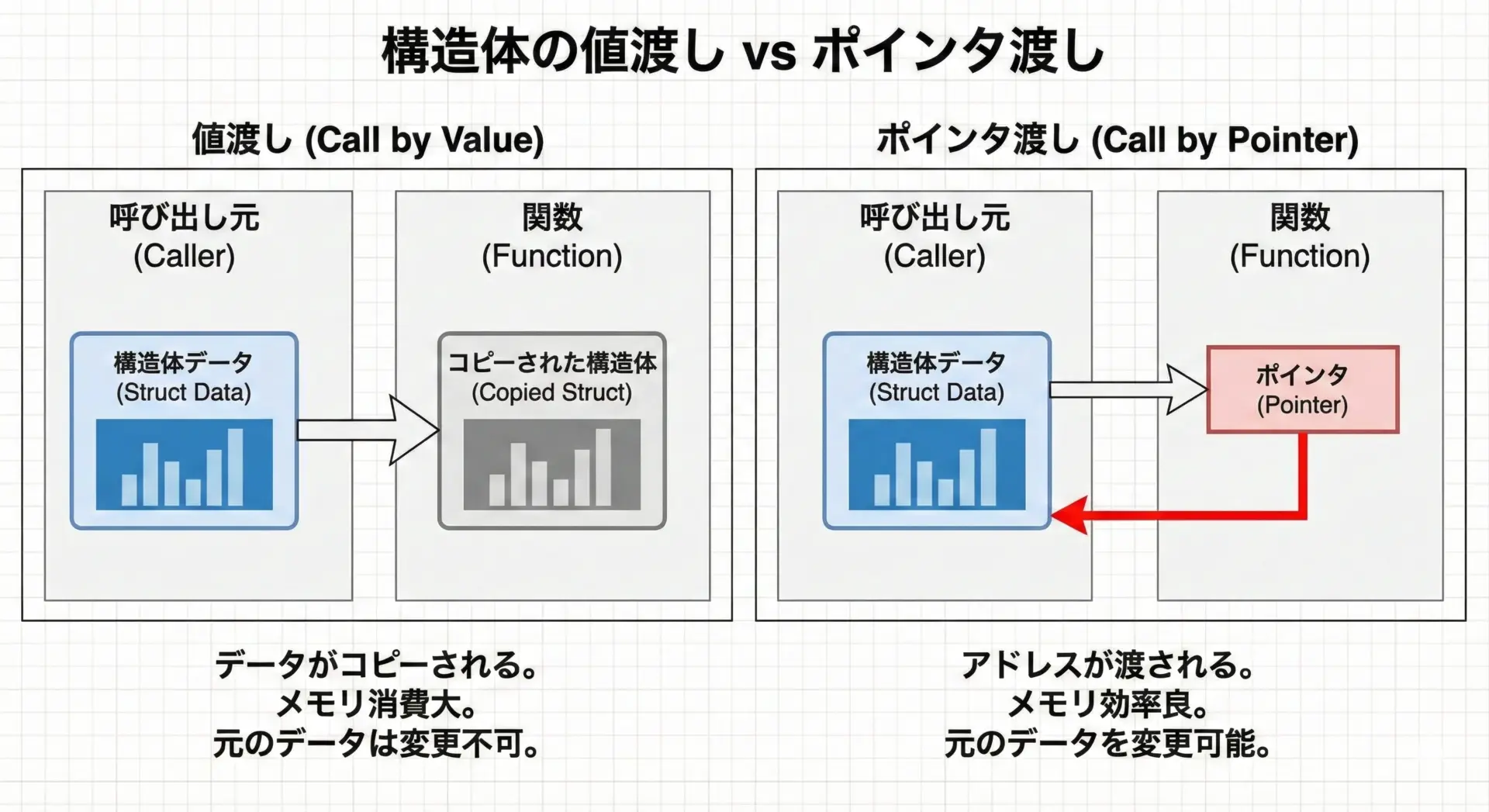 構造体の値渡し vs ポインタ渡し

値渡し (Call by Value)

呼び出し元
(Caller)

構造体データ
(Struct Data)

関数
(Function)

コピーされた構造体
(Copied Struct)

データがコピーされる。
メモリ消費大。
元のデータは変更不可。

ポインタ渡し (Call by Pointer)

呼び出し元
(Caller)

構造体データ
(Struct Data)

関数
(Function)

ポインタ
(Pointer)

アドレスが渡される。
メモリ効率良。
元のデータを変更可能。